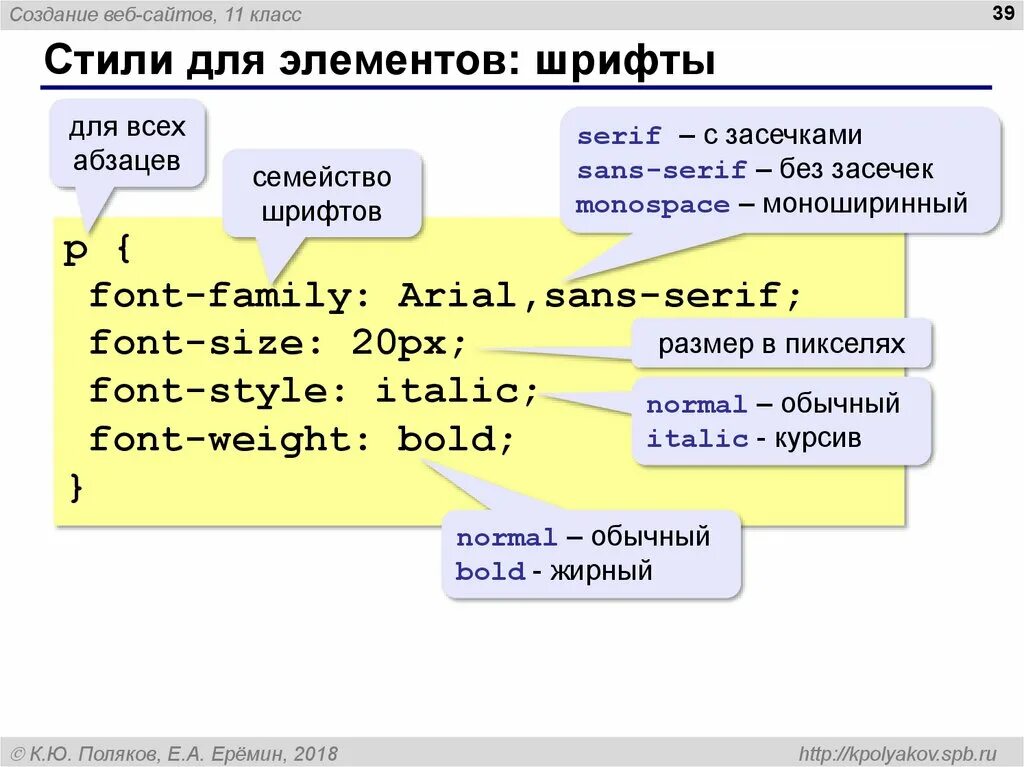 Создание веб-сайтов, 11 класс

39

Стили для элементов: шрифты

для всех абзацев

семейство шрифтов

serif – с засечками
sans-serif – без засечек
monospace – моноширинный

p {
 font-family: Arial,sans-serif;
 font-size: 20px;
 font-style: italic;
 font-weight: bold;
}

размер в пикселях

normal – обычный
italic - курсив

normal – обычный
bold - жирный

© К.Ю. Поляков, Е.А. Ерёмин, 2018

http://kpolyakov.spb.ru